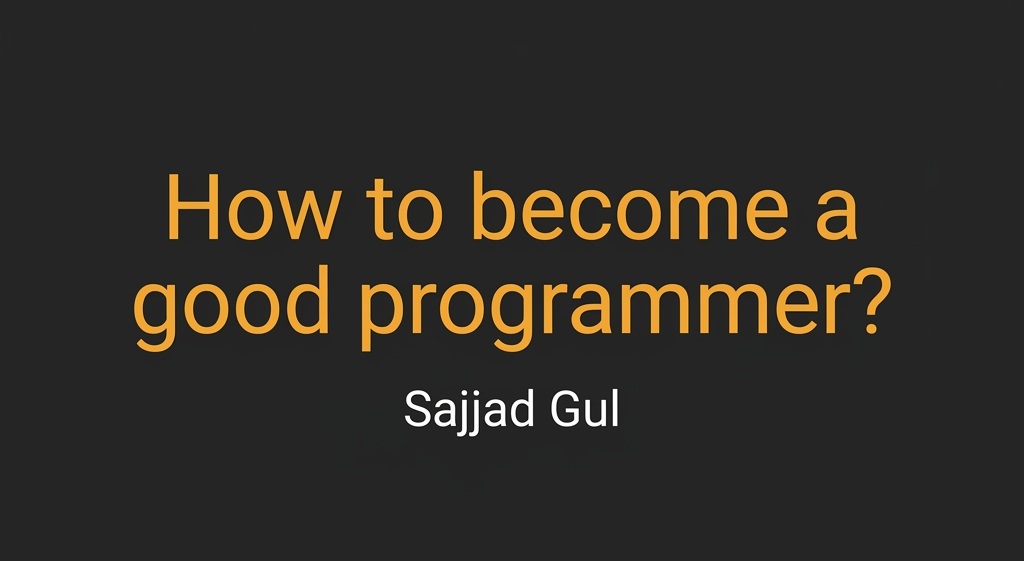 How to become a good programmer?

Sajjad Gul